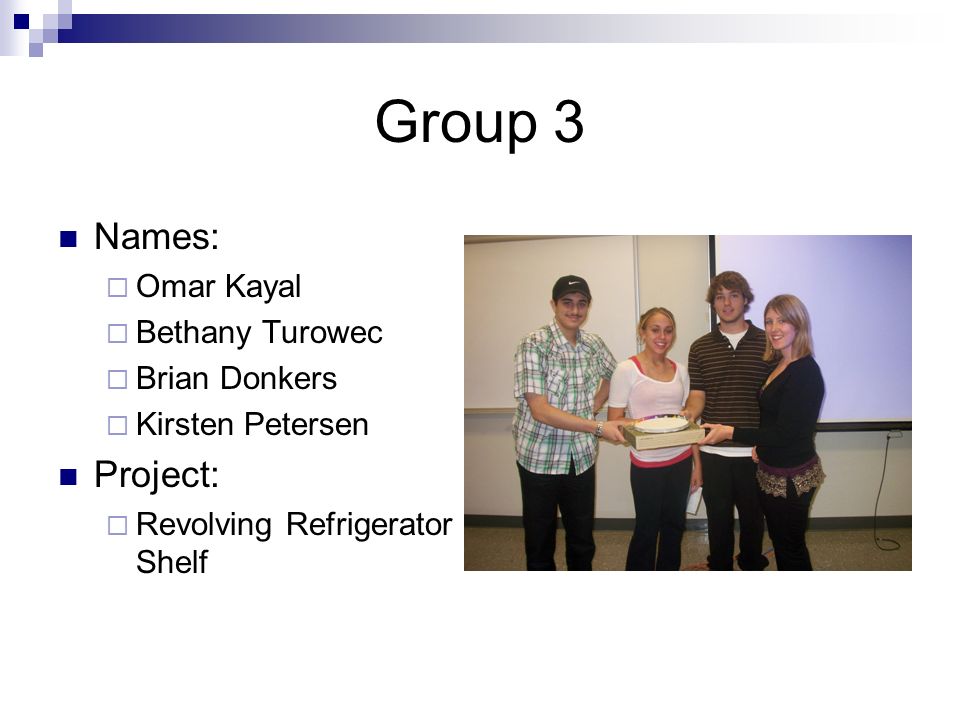 Group 3

Names:
Omar Kayal
Bethany Turowec
Brian Donkers
Kirsten Petersen

Project:
Revolving Refrigerator Shelf